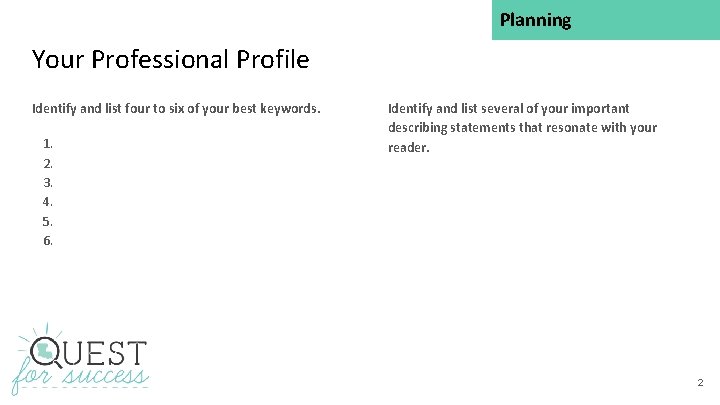 Planning

Your Professional Profile

Identify and list four to six of your best keywords.

1.
2.
3.
4.
5.
6.

Identify and list several of your important describing statements that resonate with your reader.

QUEST for success

2